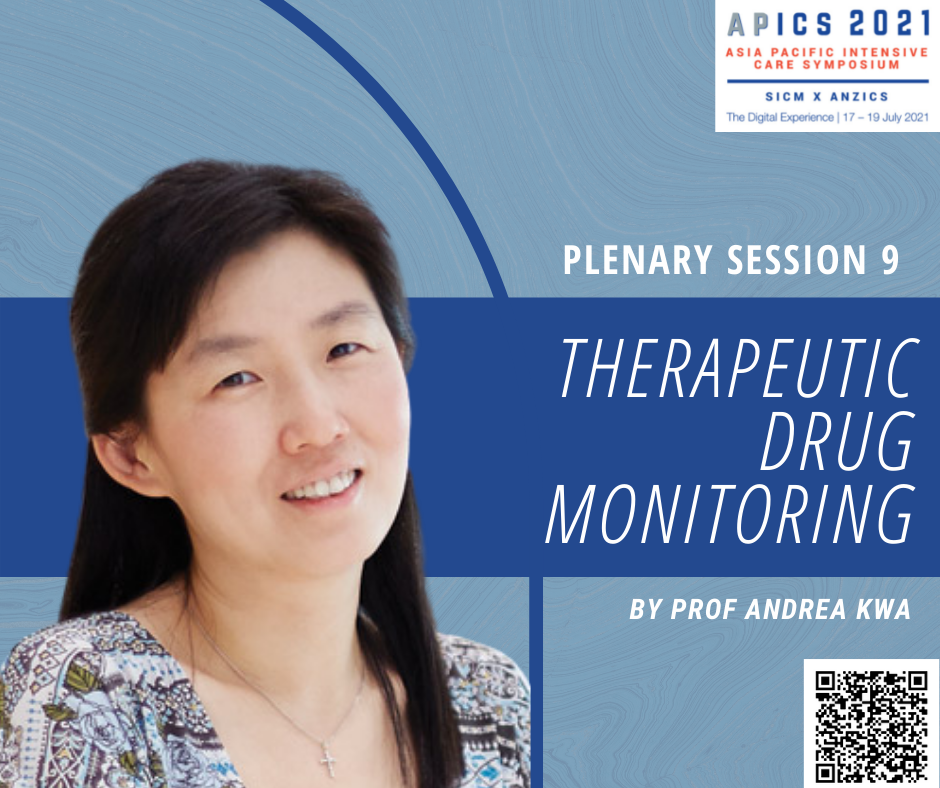 APICS 2021
ASIA PACIFIC INTENSIVE CARE SYMPOSIUM
SICM X ANZICS
The Digital Experience | 17 – 19 July 2021

PLENARY SESSION 9

THERAPEUTIC DRUG MONITORING

BY PROF ANDREA KWA